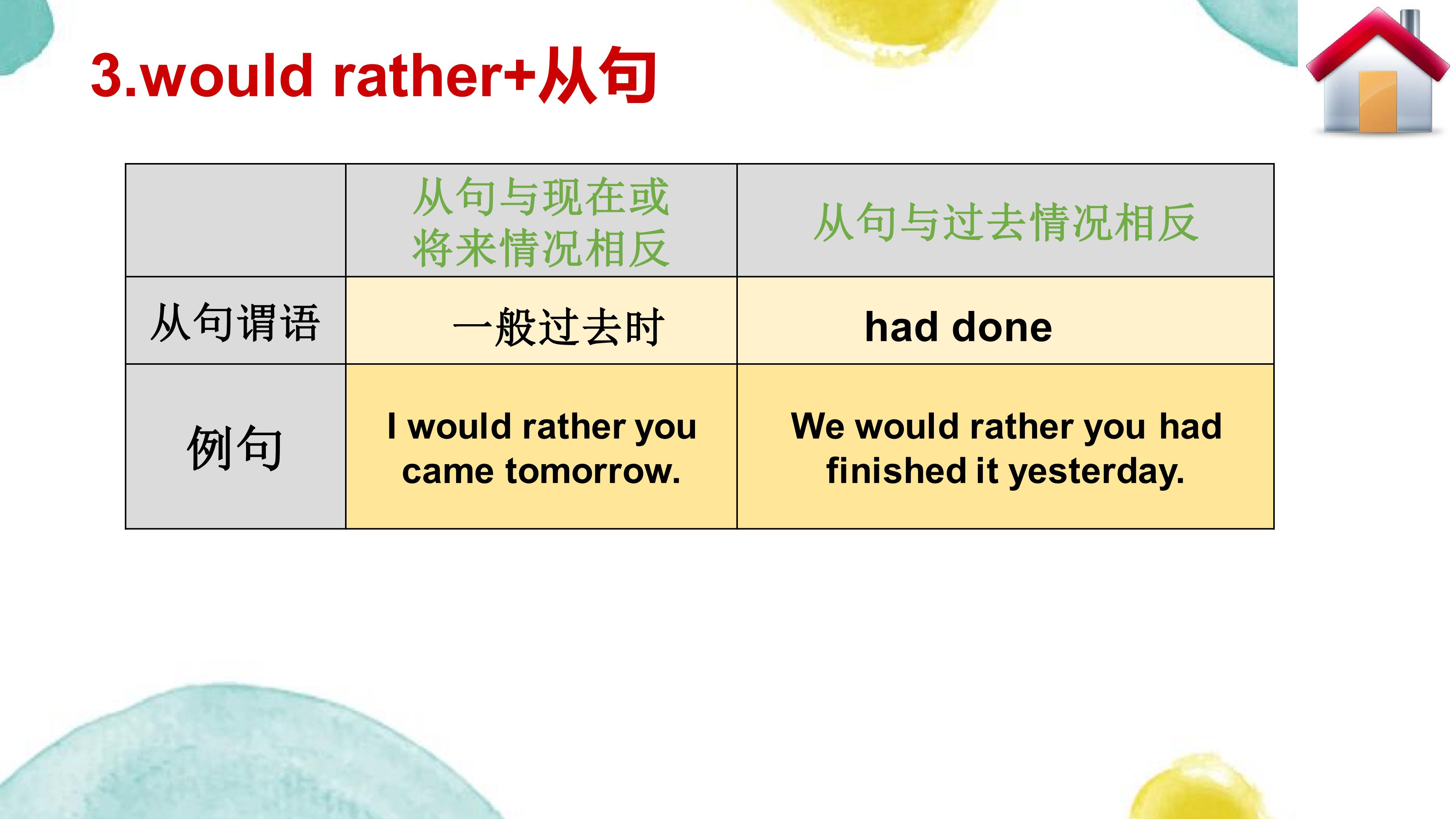 3.would rather+从句

|  | 从句与现在或将来情况相反 | 从句与过去情况相反 |
|---|---|---|
| 从句谓语 | 一般过去时 | had done |
| 例句 | I would rather you came tomorrow. | We would rather you had finished it yesterday. |